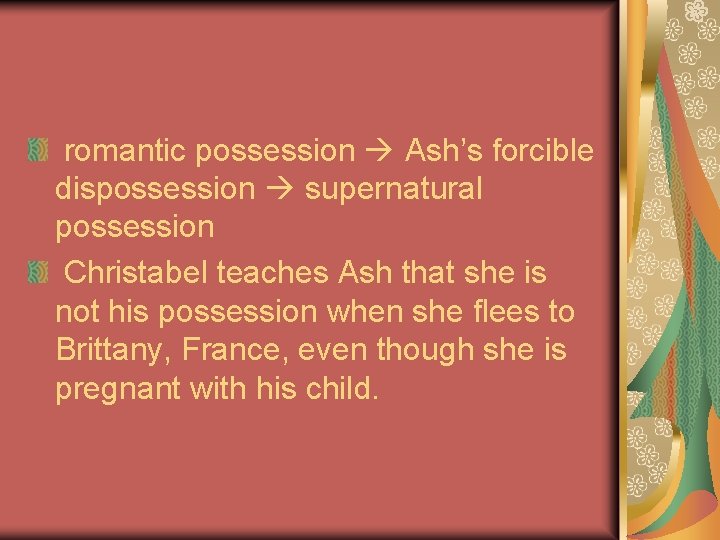 romantic possession → Ash’s forcible dispossession → supernatural possession

Christabel teaches Ash that she is not his possession when she flees to Brittany, France, even though she is pregnant with his child.